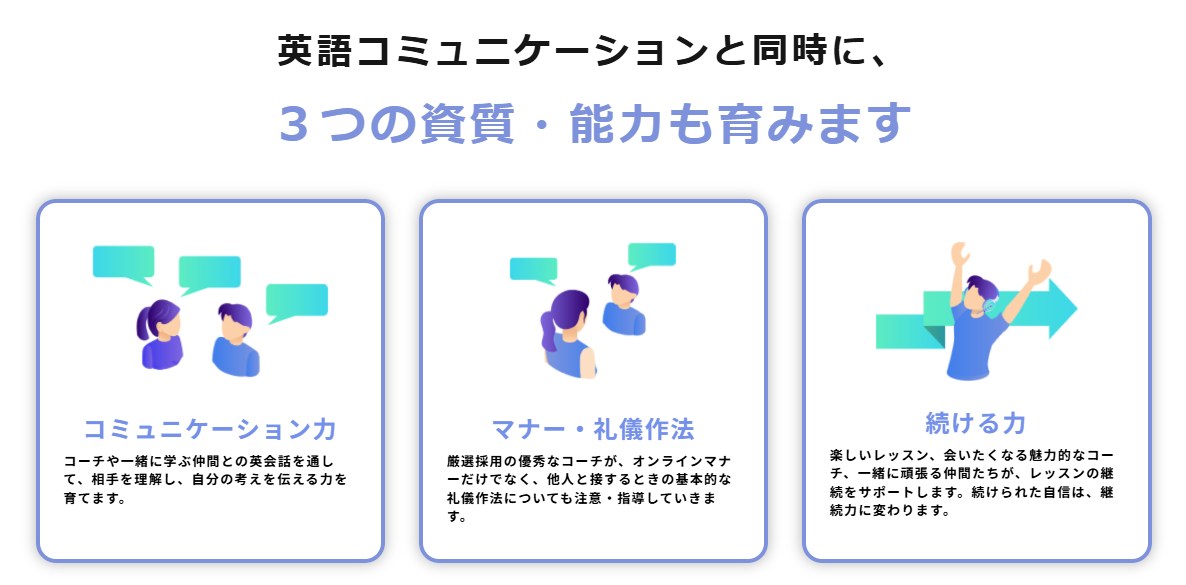 英語コミュニケーションと同時に、

３つの資質・能力も育みます

コミュニケーション力

コーチや一緒に学ぶ仲間との英会話を通して、相手を理解し、自分の考えを伝える力を育てます。

マナー・礼儀作法

厳選採用の優秀なコーチが、オンラインマナーだけでなく、他人と接するときの基本的な礼儀作法についても注意・指導していきます。

続ける力

楽しいレッスン、会いたくなる魅力的なコーチ、一緒に頑張る仲間たちが、レッスンの継続をサポートします。続けられた自信は、継続力に変わります。